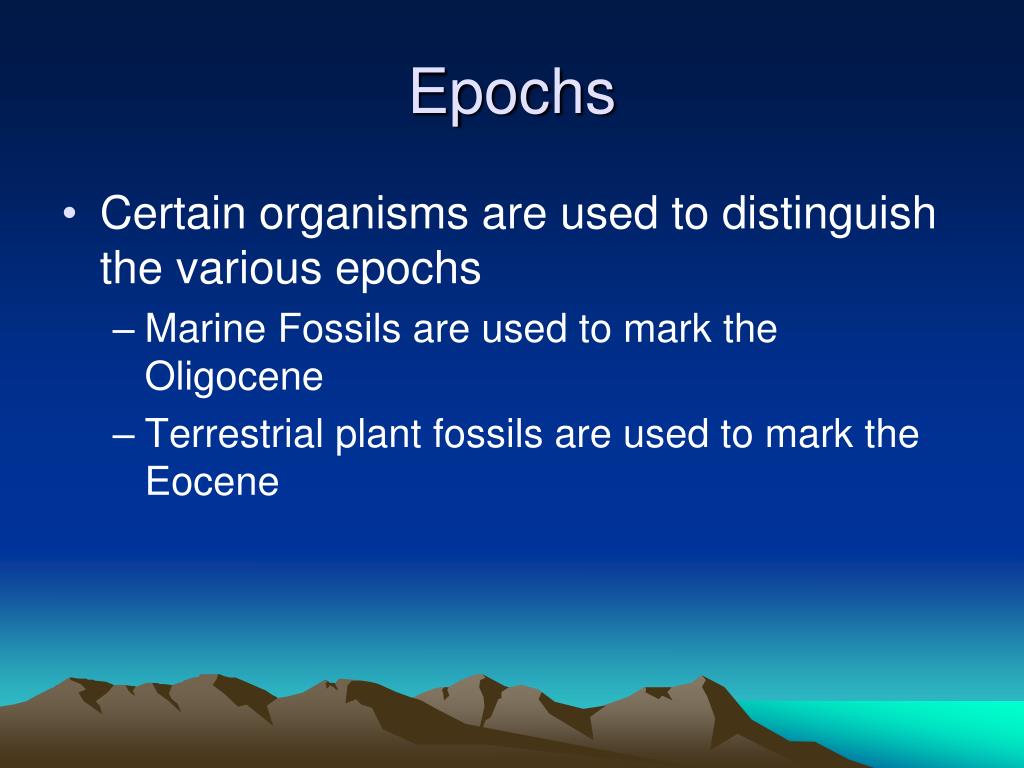 Epochs

• Certain organisms are used to distinguish the various epochs

– Marine Fossils are used to mark the Oligocene

– Terrestrial plant fossils are used to mark the Eocene